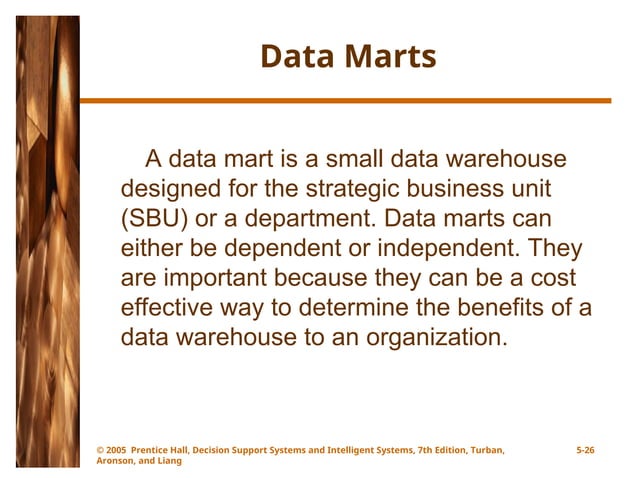 Data Marts

A data mart is a small data warehouse designed for the strategic business unit (SBU) or a department. Data marts can either be dependent or independent. They are important because they can be a cost effective way to determine the benefits of a data warehouse to an organization.

© 2005 Prentice Hall, Decision Support Systems and Intelligent Systems, 7th Edition, Turban, Aronson, and Liang

5-26